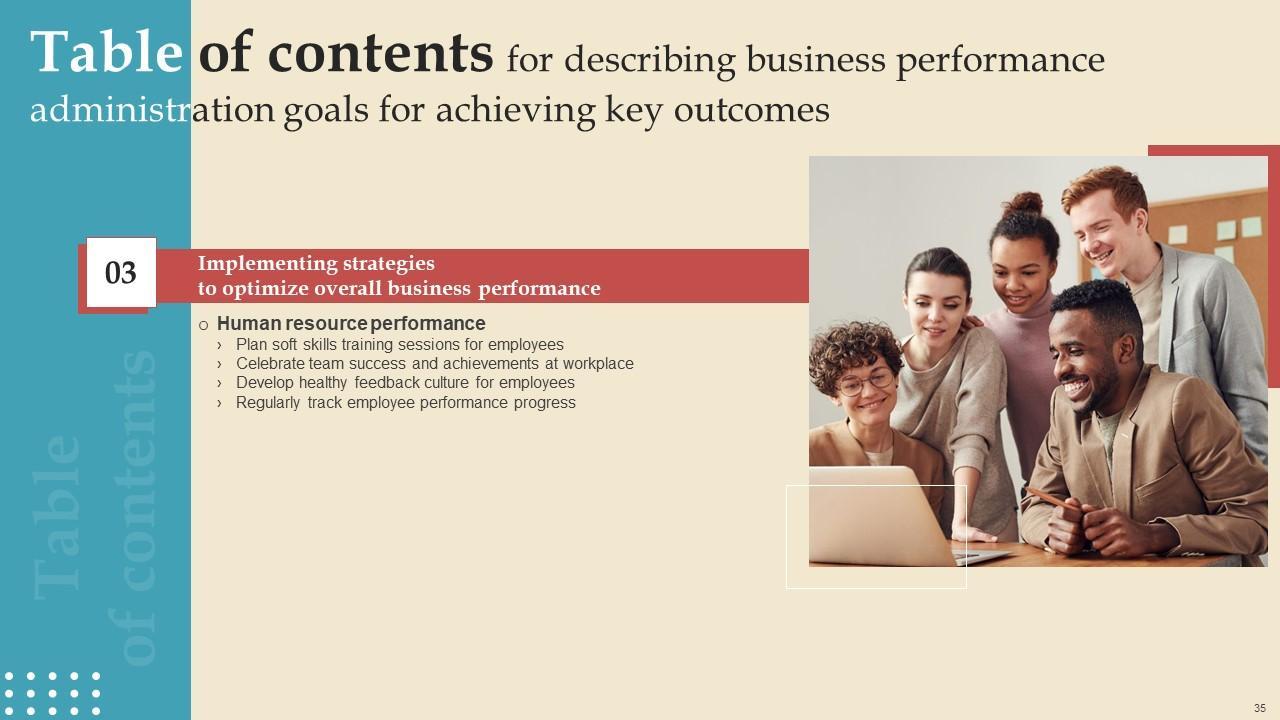 Table of contents for describing business performance administration goals for achieving key outcomes

03

Implementing strategies to optimize overall business performance

o Human resource performance
› Plan soft skills training sessions for employees
› Celebrate team success and achievements at workplace
› Develop healthy feedback culture for employees
› Regularly track employee performance progress

Table of contents

35